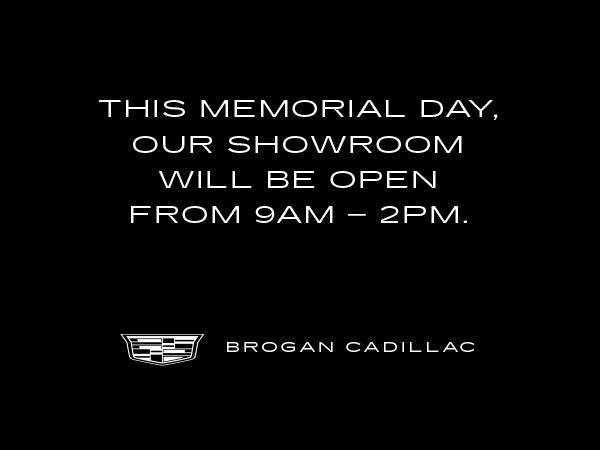 THIS MEMORIAL DAY, OUR SHOWROOM WILL BE OPEN FROM 9AM – 2PM.

BROGAN CADILLAC